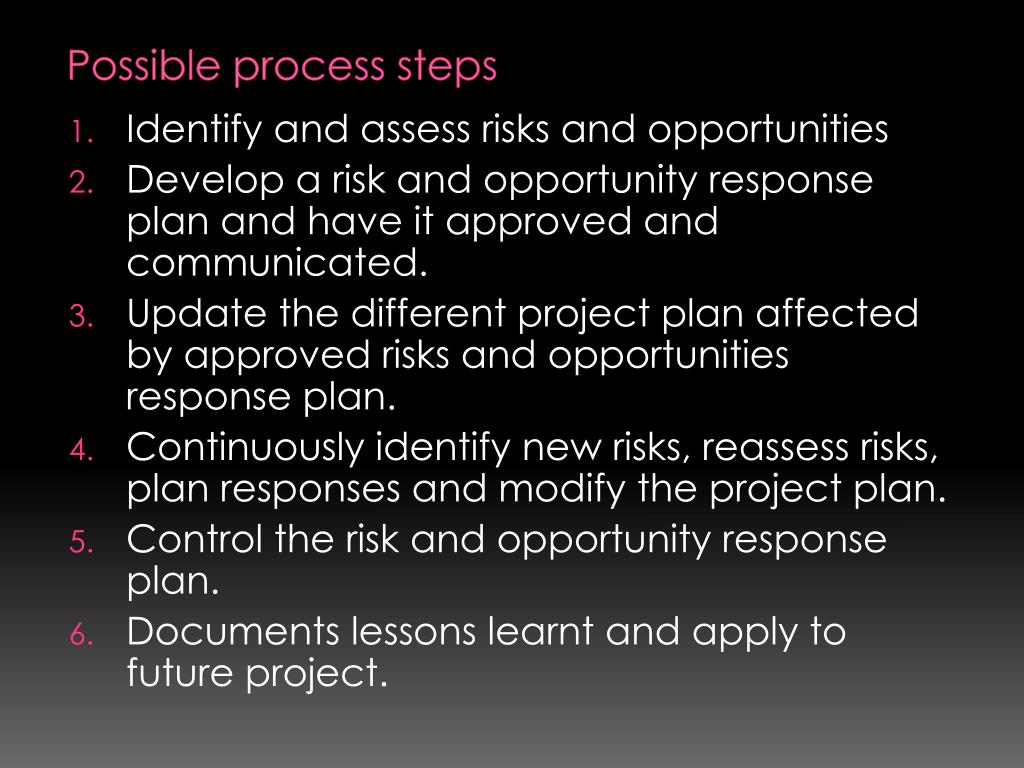 Possible process steps

1. Identify and assess risks and opportunities
2. Develop a risk and opportunity response plan and have it approved and communicated.
3. Update the different project plan affected by approved risks and opportunities response plan.
4. Continuously identify new risks, reassess risks, plan responses and modify the project plan.
5. Control the risk and opportunity response plan.
6. Documents lessons learnt and apply to future project.